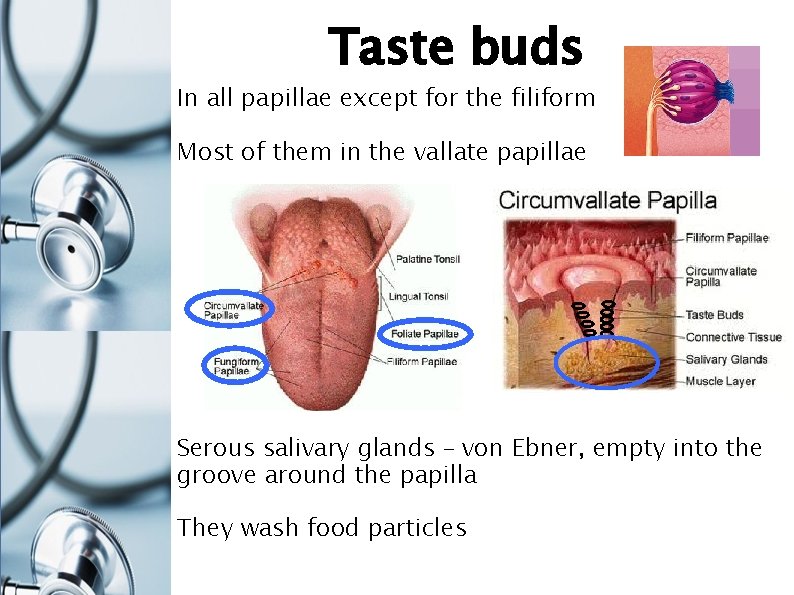 Taste buds

In all papillae except for the filiform

Most of them in the vallate papillae

Palatine Tonsil
Lingual Tonsil
Circumvallate Papillae
Foliate Papillae
Fungiform Papillae
Filiform Papillae

Circumvallate Papilla
Filiform Papillae
Circumvallate Papilla
Taste Buds
Connective Tissue
Salivary Glands
Muscle Layer

Serous salivary glands – von Ebner, empty into the groove around the papilla

They wash food particles